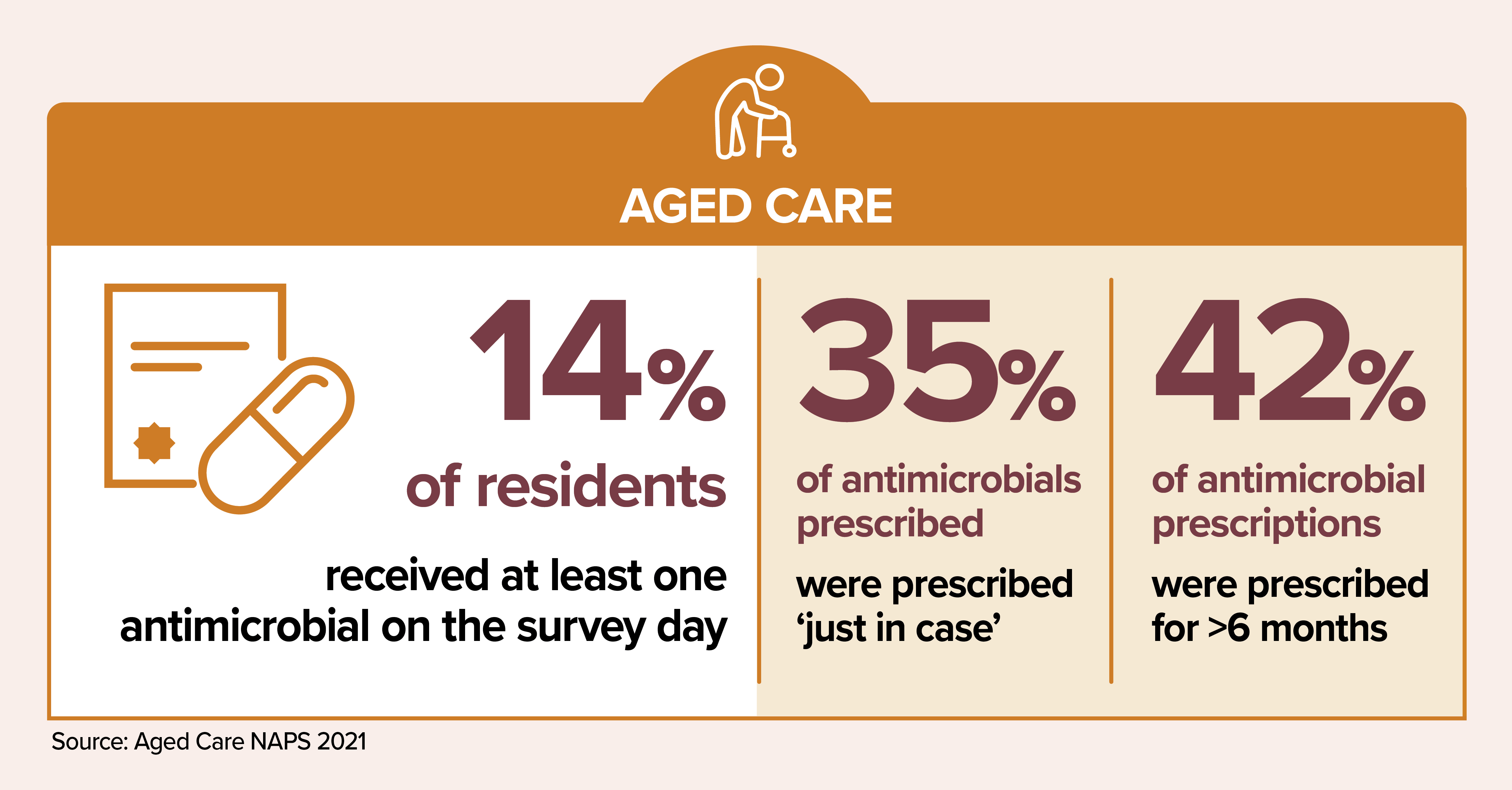 AGED CARE

14%
of residents
received at least one antimicrobial on the survey day

35%
of antimicrobials prescribed
were prescribed ‘just in case’

42%
of antimicrobial prescriptions
were prescribed for >6 months

Source: Aged Care NAPS 2021